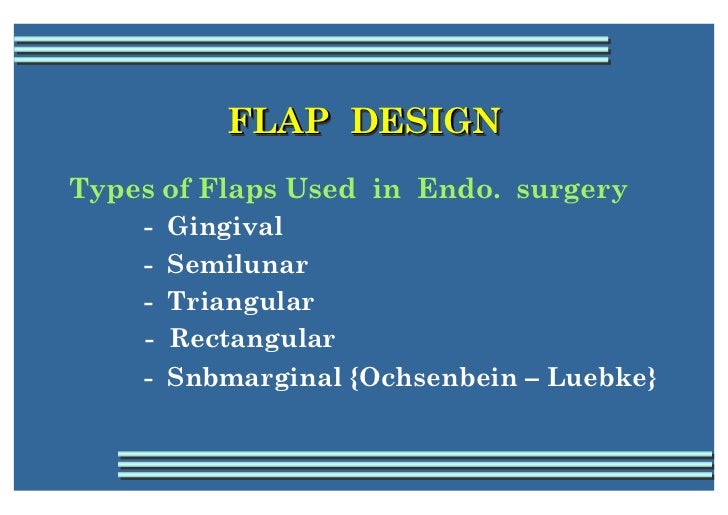 FLAP DESIGN

Types of Flaps Used in Endo. surgery

- Gingival
- Semilunar
- Triangular
- Rectangular
- Snbmarginal {Ochsenbein – Luebke}